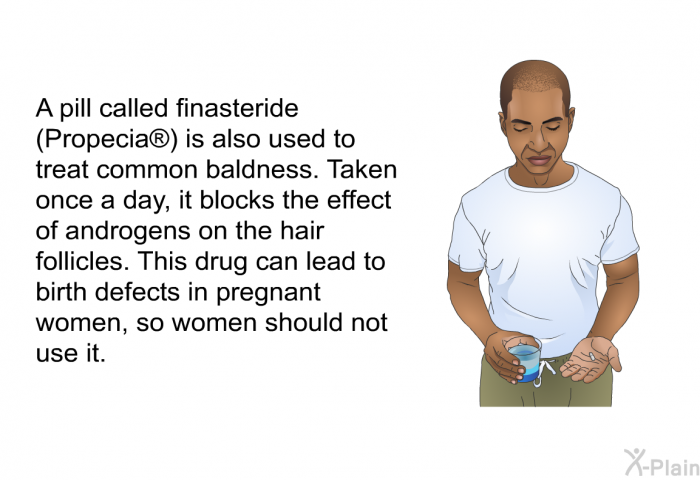 A pill called finasteride (Propecia®) is also used to treat common baldness. Taken once a day, it blocks the effect of androgens on the hair follicles. This drug can lead to birth defects in pregnant women, so women should not use it.

X-Plain